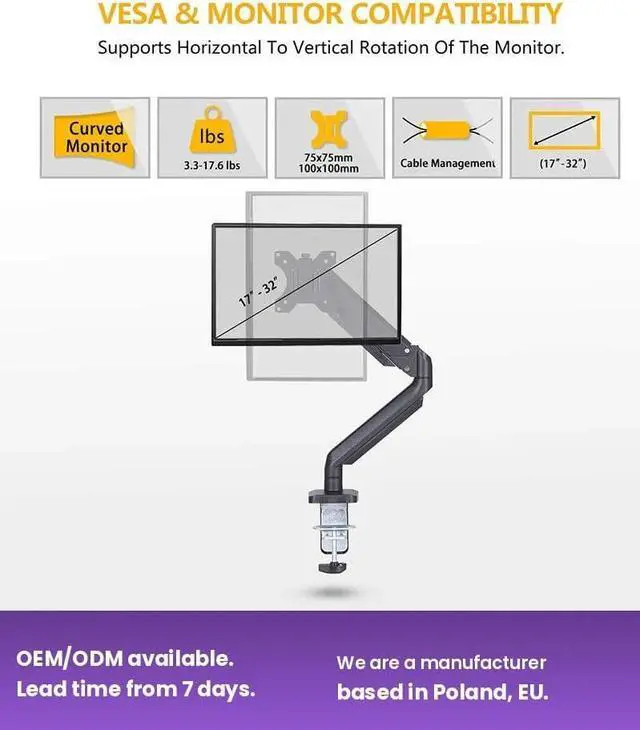 VESA & MONITOR COMPATIBILITY

Supports Horizontal To Vertical Rotation Of The Monitor.

Curved Monitor

lbs

3.3-17.6 lbs

75x75mm
100x100mm

Cable Management

(17"-32")

17" - 32"

OEM/ODM available.
Lead time from 7 days.

We are a manufacturer
based in Poland, EU.